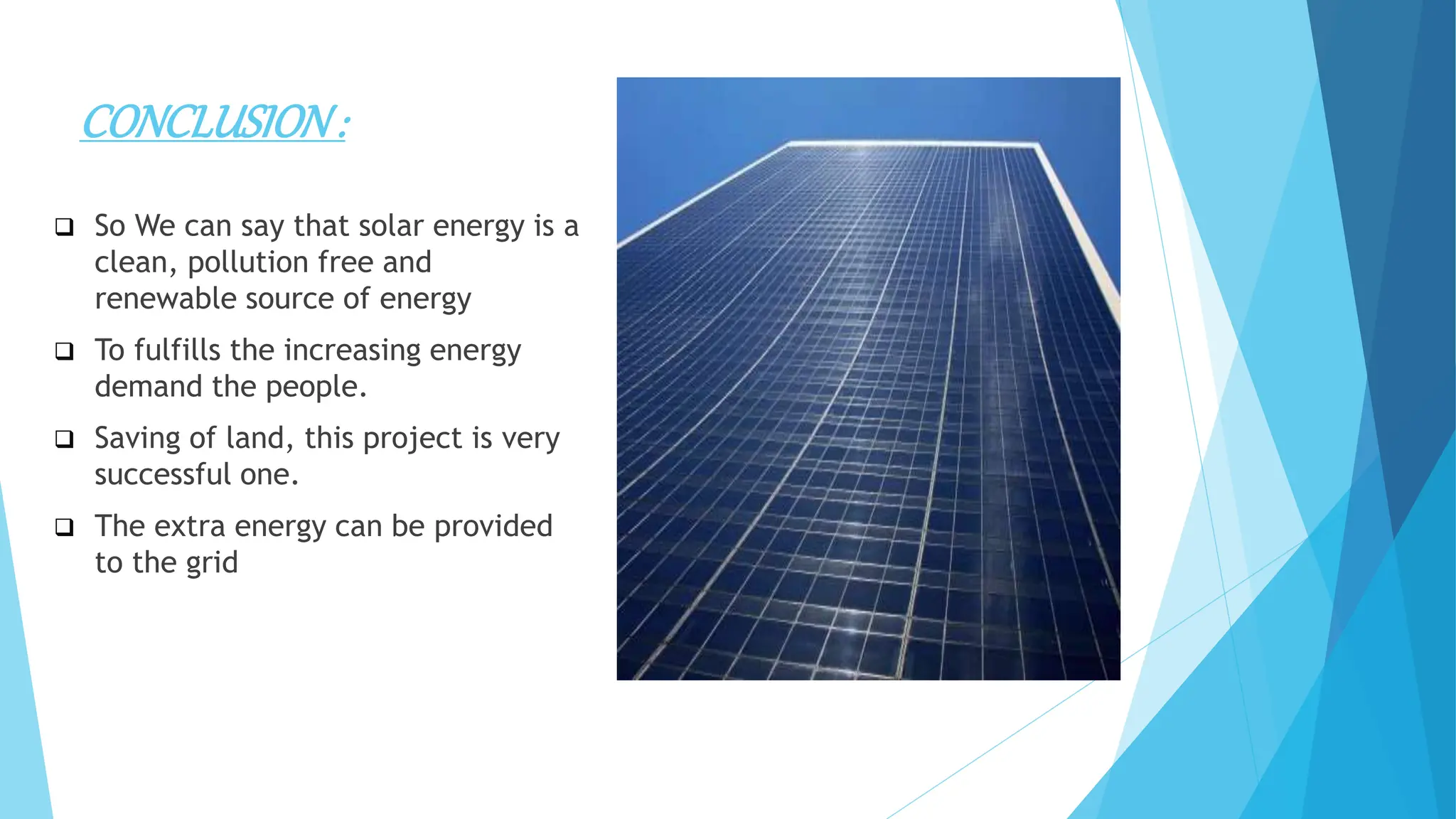 CONCLUSION :

❑ So We can say that solar energy is a clean, pollution free and renewable source of energy

❑ To fulfills the increasing energy demand the people.

❑ Saving of land, this project is very successful one.

❑ The extra energy can be provided to the grid